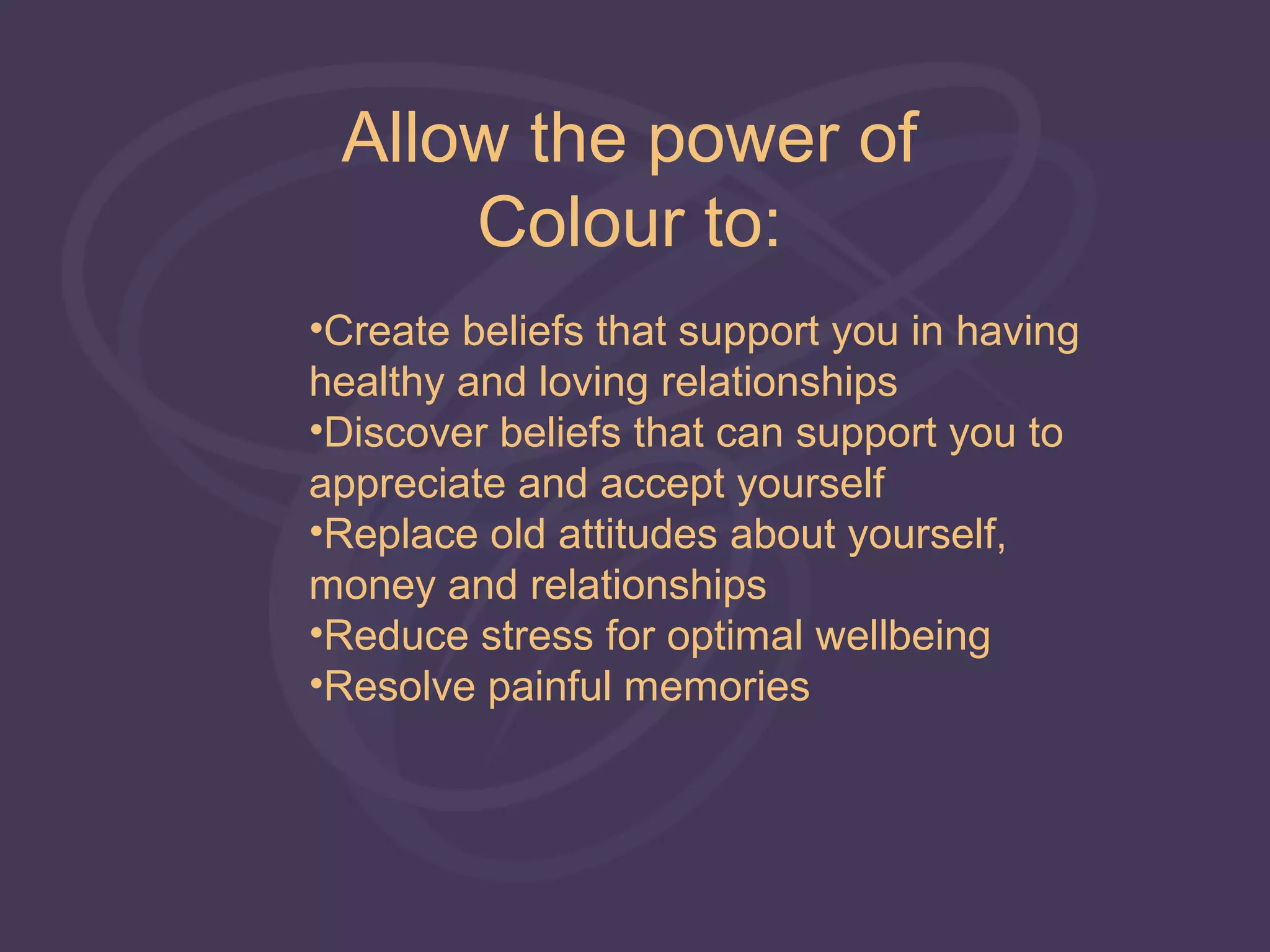 Allow the power of Colour to:

•Create beliefs that support you in having healthy and loving relationships
•Discover beliefs that can support you to appreciate and accept yourself
•Replace old attitudes about yourself, money and relationships
•Reduce stress for optimal wellbeing
•Resolve painful memories